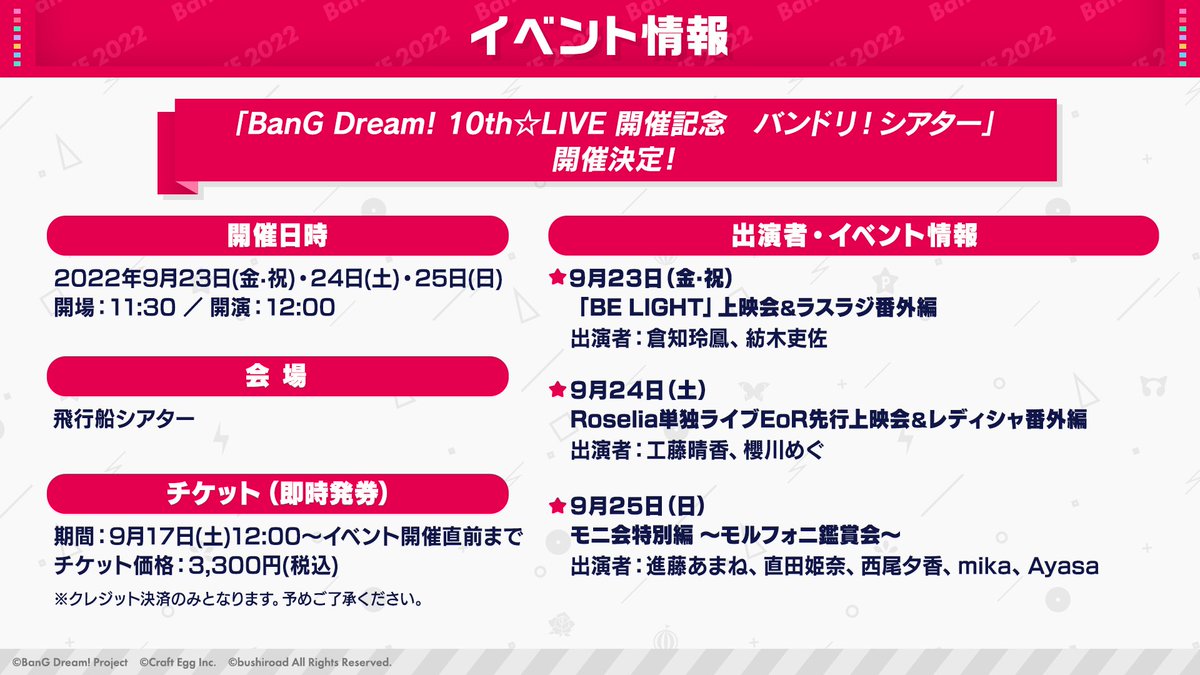 イベント情報

「BanG Dream! 10th☆LIVE 開催記念　バンドリ！シアター」
開催決定！

開催日時

2022年9月23日(金･祝)･24日(土)･25日(日)
開場：11:30 ／ 開演：12:00

会 場

飛行船シアター

チケット（即時発券）

期間：9月17日(土)12:00～イベント開催直前まで
チケット価格：3,300円(税込)
※クレジット決済のみとなります。予めご了承ください。

出演者・イベント情報

★9月23日（金･祝）
「BE LIGHT」上映会&ラスラジ番外編
出演者：倉知玲鳳、紡木吏佐

★9月24日（土）
Roselia単独ライブEoR先行上映会&レディシャ番外編
出演者：工藤晴香、櫻川めぐ

★9月25日（日）
モニ会特別編 ～モルフォニ鑑賞会～
出演者：進藤あまね、直田姫奈、西尾夕香、mika、Ayasa

©BanG Dream! Project　©Craft Egg Inc.　©bushiroad All Rights Reserved.